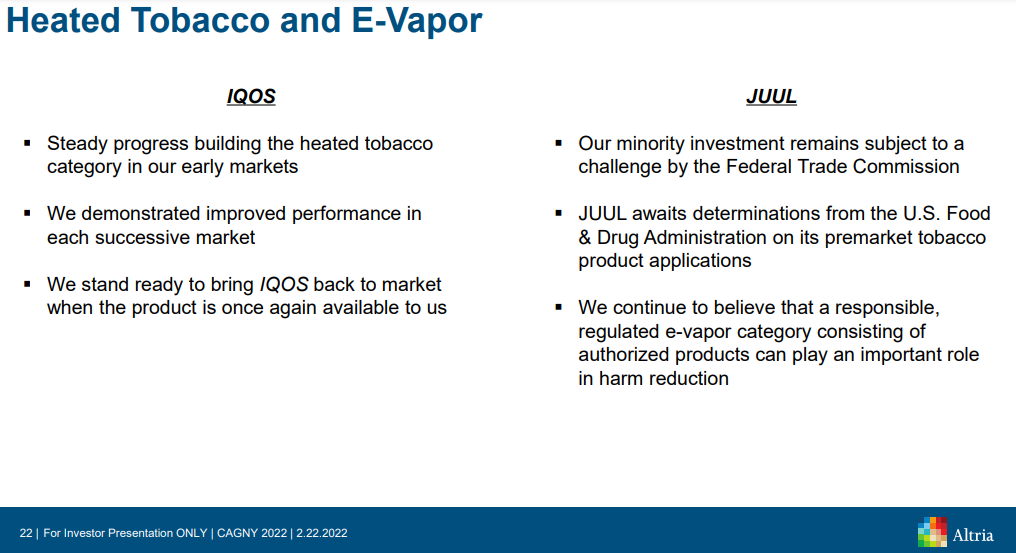 Heated Tobacco and E-Vapor

IQOS

▪ Steady progress building the heated tobacco category in our early markets

▪ We demonstrated improved performance in each successive market

▪ We stand ready to bring IQOS back to market when the product is once again available to us

JUUL

▪ Our minority investment remains subject to a challenge by the Federal Trade Commission

▪ JUUL awaits determinations from the U.S. Food & Drug Administration on its premarket tobacco product applications

▪ We continue to believe that a responsible, regulated e-vapor category consisting of authorized products can play an important role in harm reduction

22 | For Investor Presentation ONLY | CAGNY 2022 | 2.22.2022

Altria